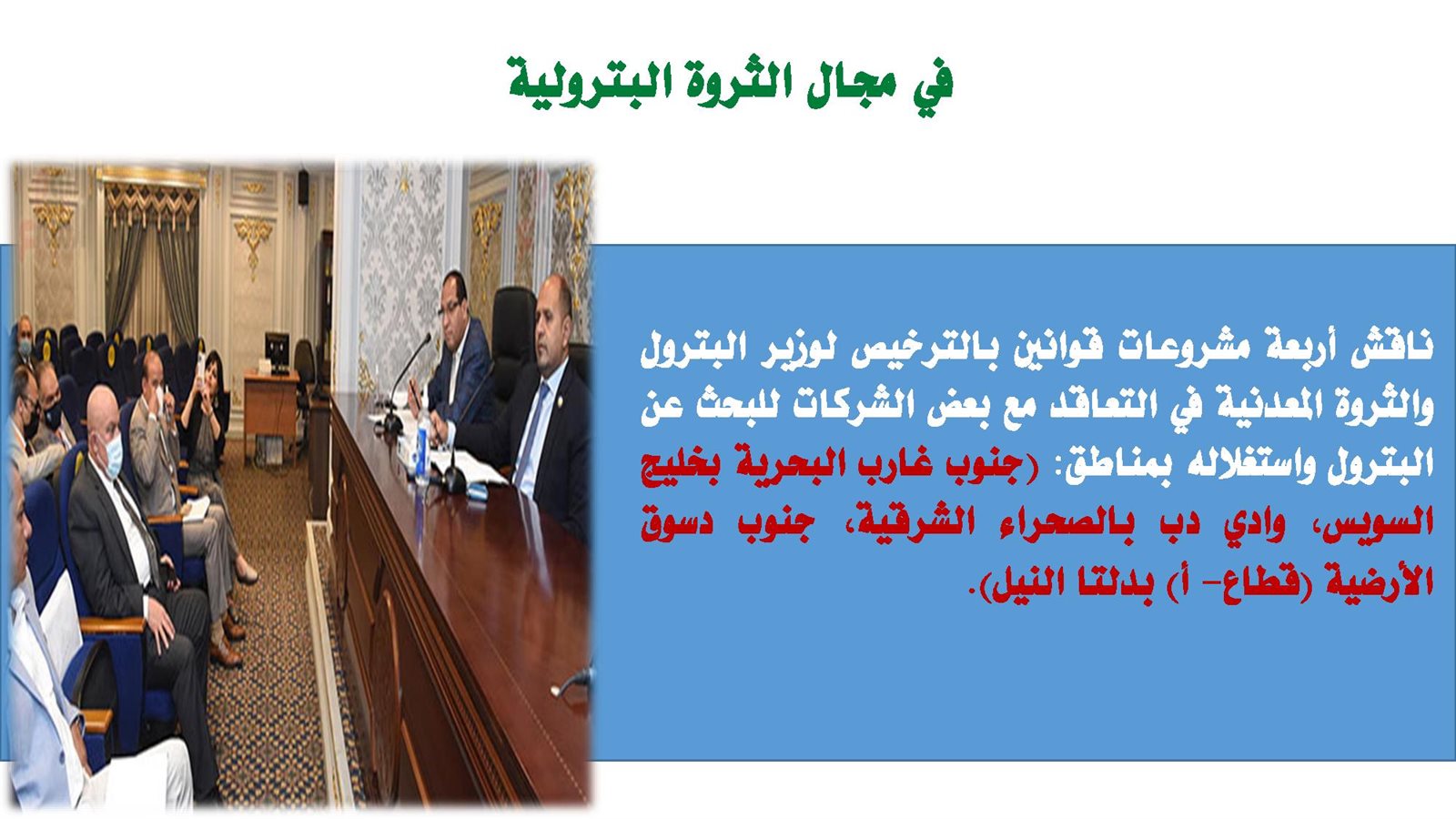 في مجال الثروة البترولية

ناقش أربعة مشروعات قوانين بالترخيص لوزير البترول والثروة المعدنية في التعاقد مع بعض الشركات للبحث عن البترول واستغلاله بمناطق: (جنوب غارب البحرية بخليج السويس، وادي دب بالصحراء الشرقية، جنوب دسوق الأرضية (قطاع- أ) بدلتا النيل).